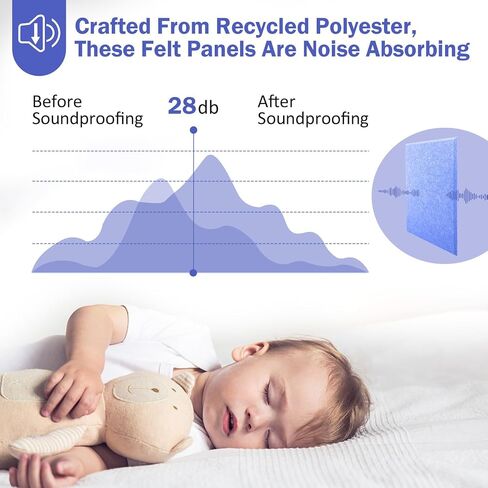 Crafted From Recycled Polyester, These Felt Panels Are Noise Absorbing

Before Soundproofing

28db

After Soundproofing